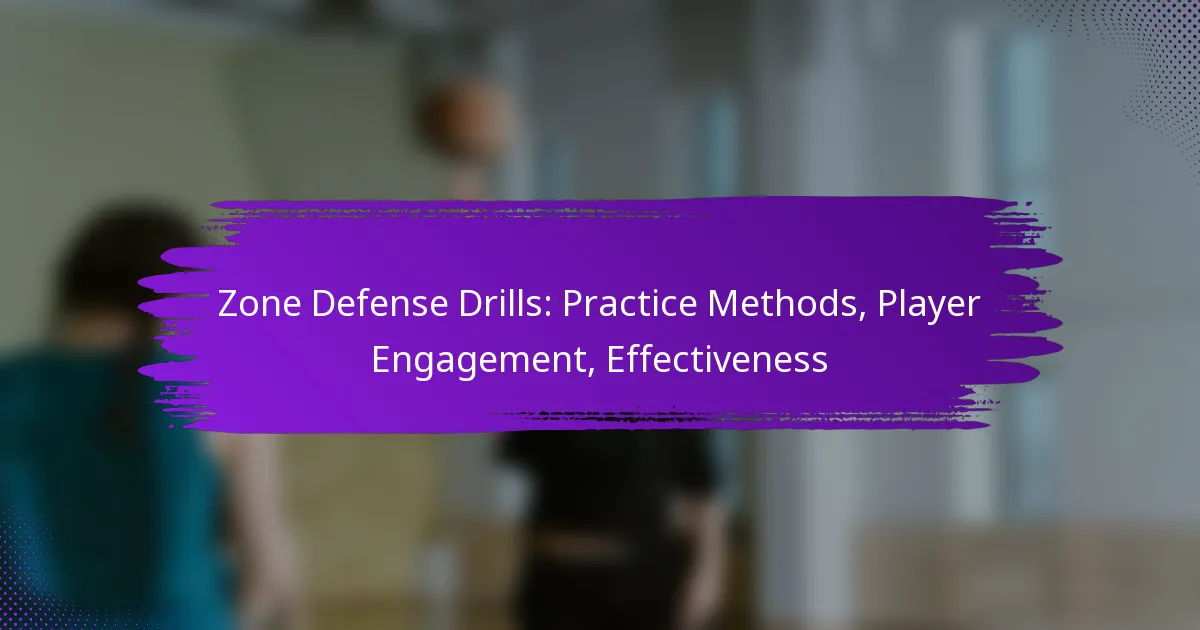 Zone Defense Drills: Practice Methods, Player Engagement, Effectiveness